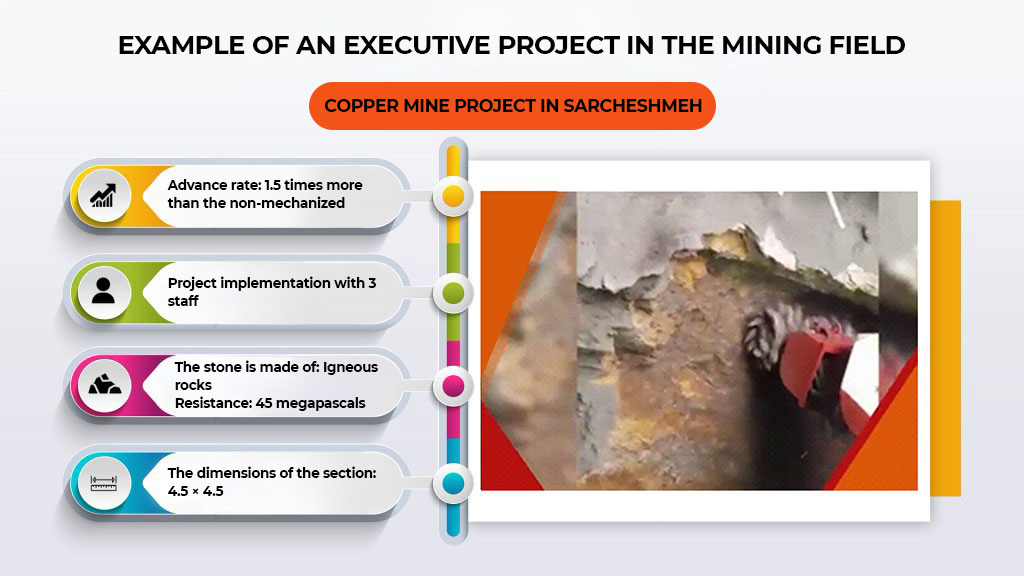 EXAMPLE OF AN EXECUTIVE PROJECT IN THE MINING FIELD

COPPER MINE PROJECT IN SARCHESHMEH

Advance rate: 1.5 times more than the non-mechanized

Project implementation with 3 staff

The stone is made of: Igneous rocks
Resistance: 45 megapascals

The dimensions of the section: 4.5 × 4.5